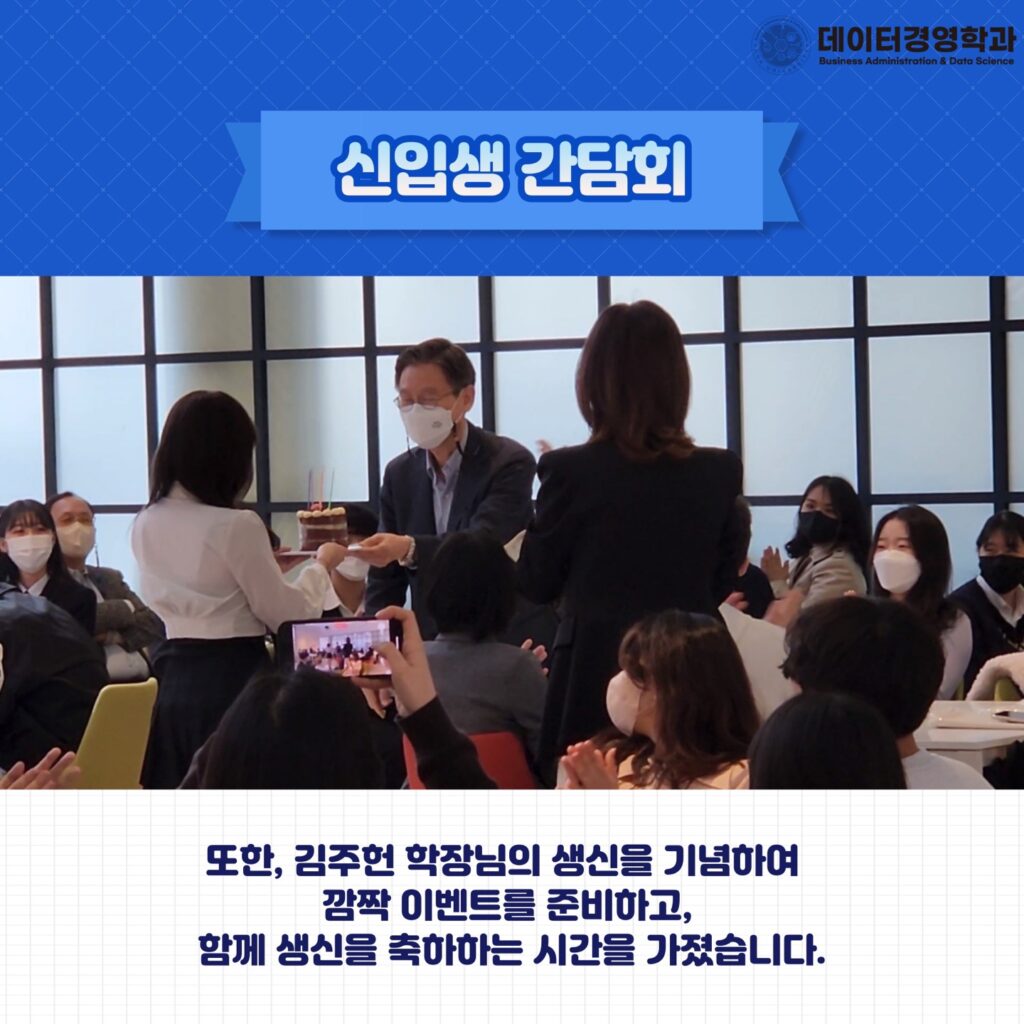 데이터경영학과
Business Administration & Data Science

신입생 간담회

또한, 김주헌 학장님의 생신을 기념하여
깜짝 이벤트를 준비하고,
함께 생신을 축하하는 시간을 가졌습니다.